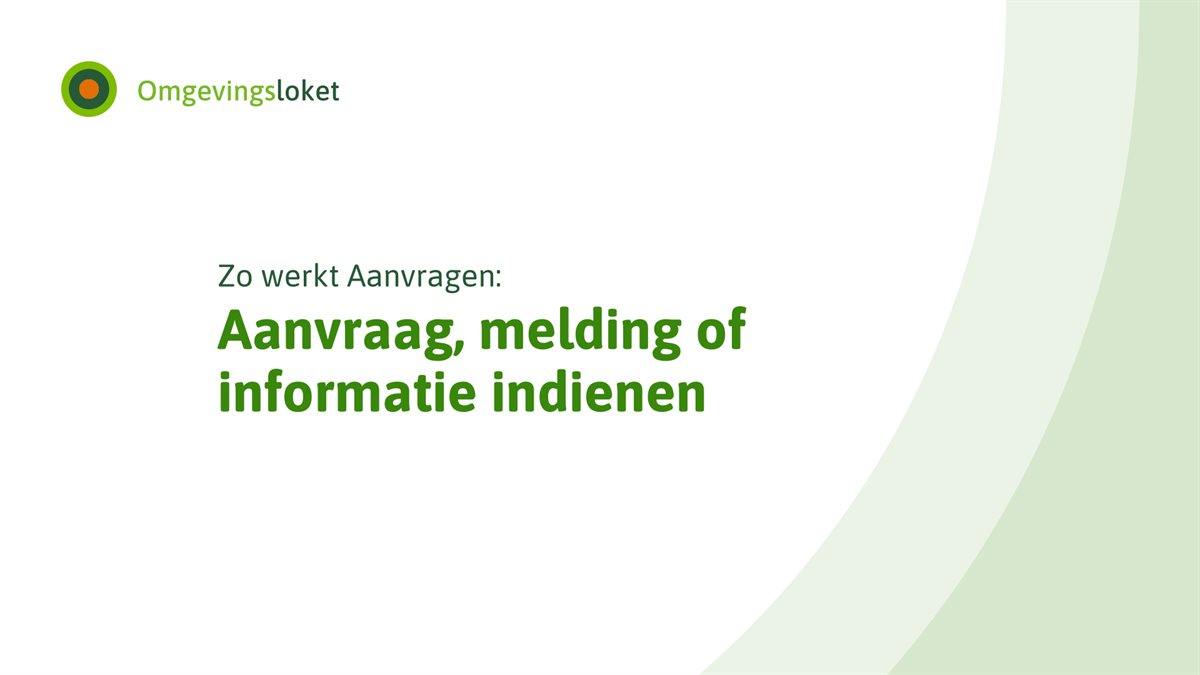 Omgevingsloket

Zo werkt Aanvragen:

Aanvraag, melding of informatie indienen